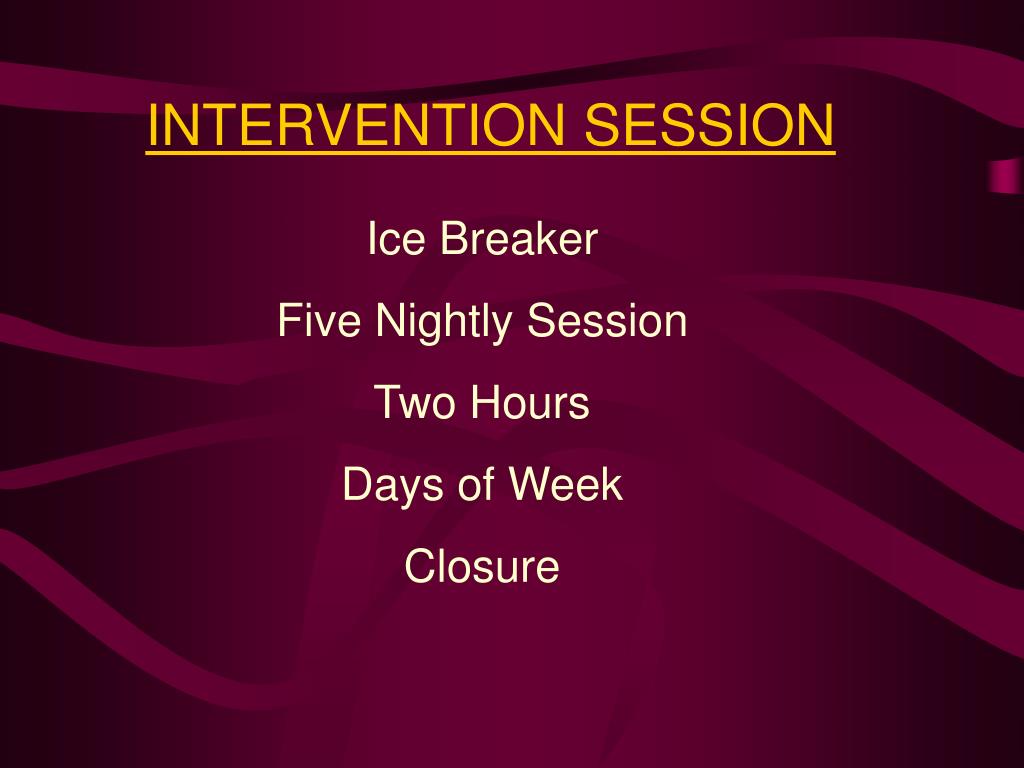 INTERVENTION SESSION

Ice Breaker

Five Nightly Session

Two Hours

Days of Week

Closure